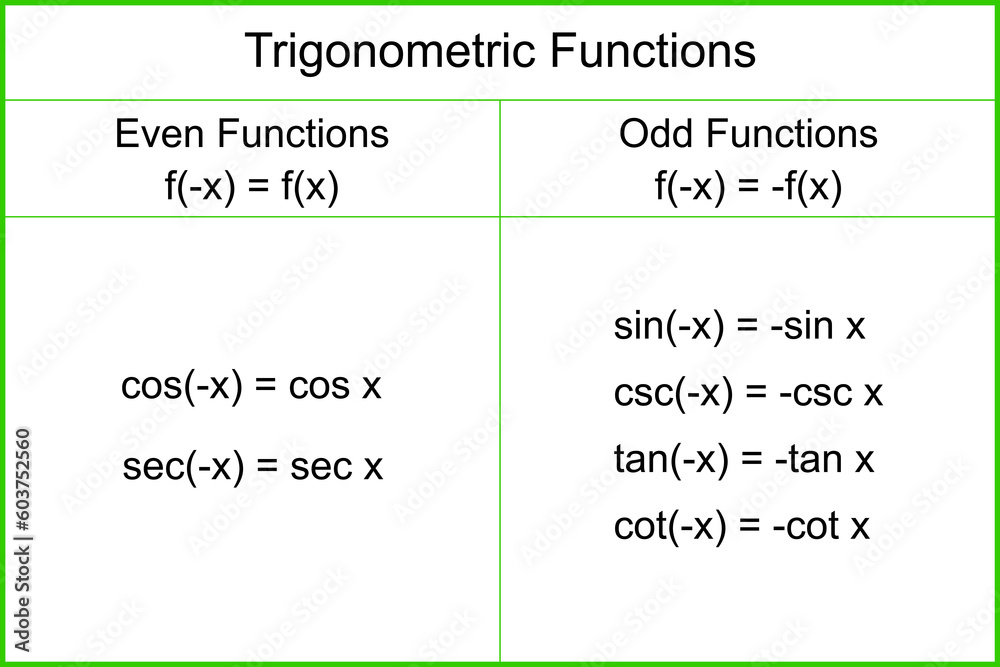 Trigonometric Functions

| Even Functions $f(-x) = f(x)$ | Odd Functions $f(-x) = -f(x)$ |
|---|---|
| $\cos(-x) = \cos x$ $\sec(-x) = \sec x$ | $\sin(-x) = -\sin x$ $\csc(-x) = -\csc x$ $\tan(-x) = -\tan x$ $\cot(-x) = -\cot x$ |

Adobe Stock | #603752560